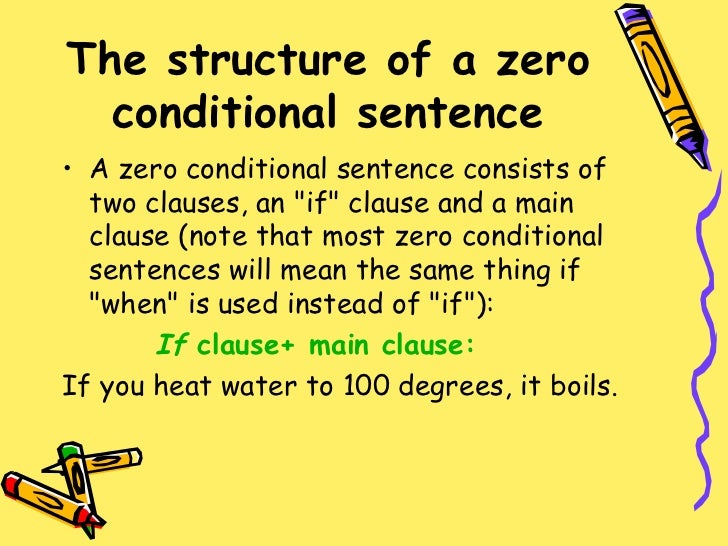 The structure of a zero conditional sentence

• A zero conditional sentence consists of two clauses, an "if" clause and a main clause (note that most zero conditional sentences will mean the same thing if "when" is used instead of "if"):

If clause+ main clause:

If you heat water to 100 degrees, it boils.